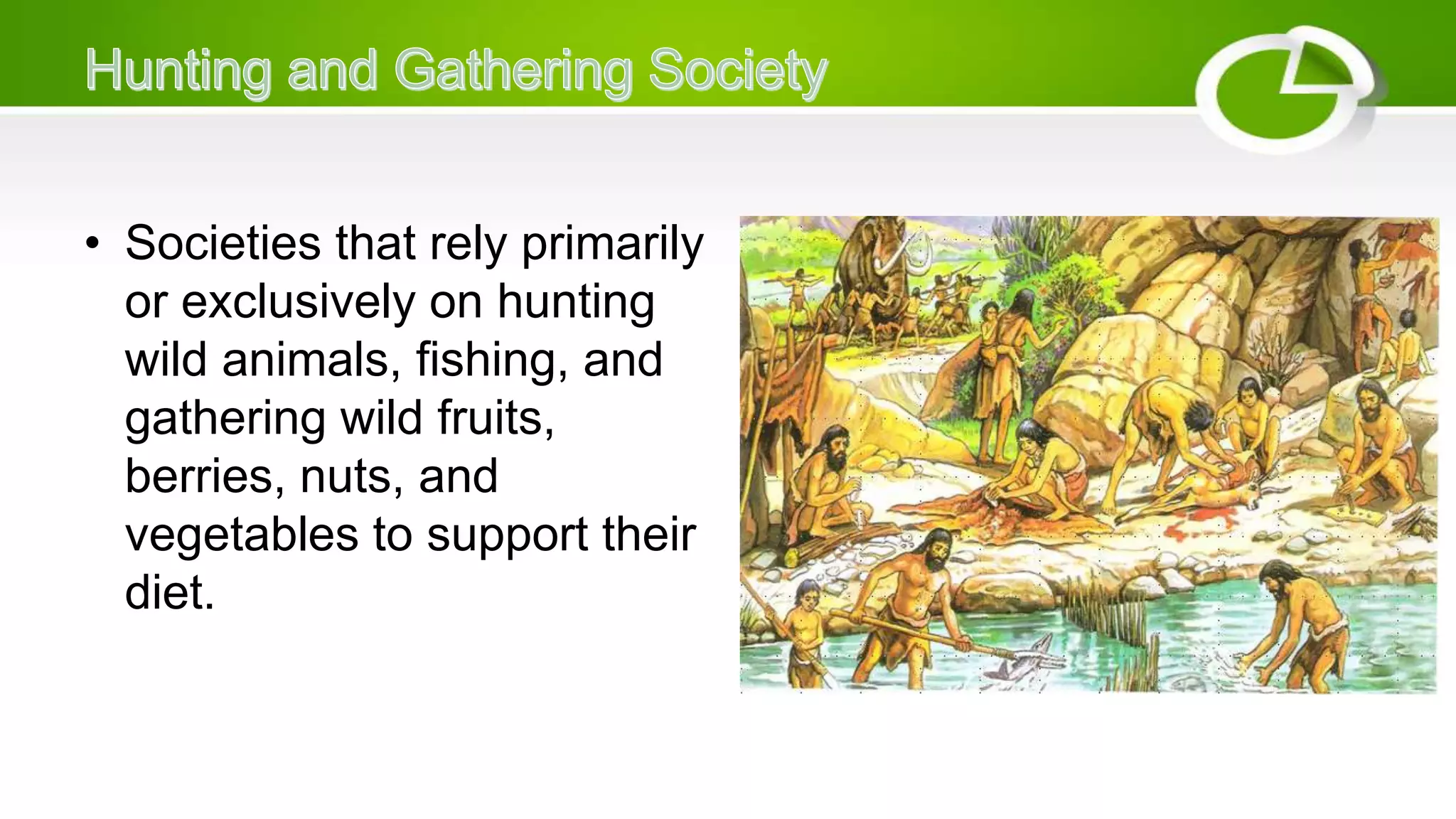 Hunting and Gathering Society

• Societies that rely primarily or exclusively on hunting wild animals, fishing, and gathering wild fruits, berries, nuts, and vegetables to support their diet.